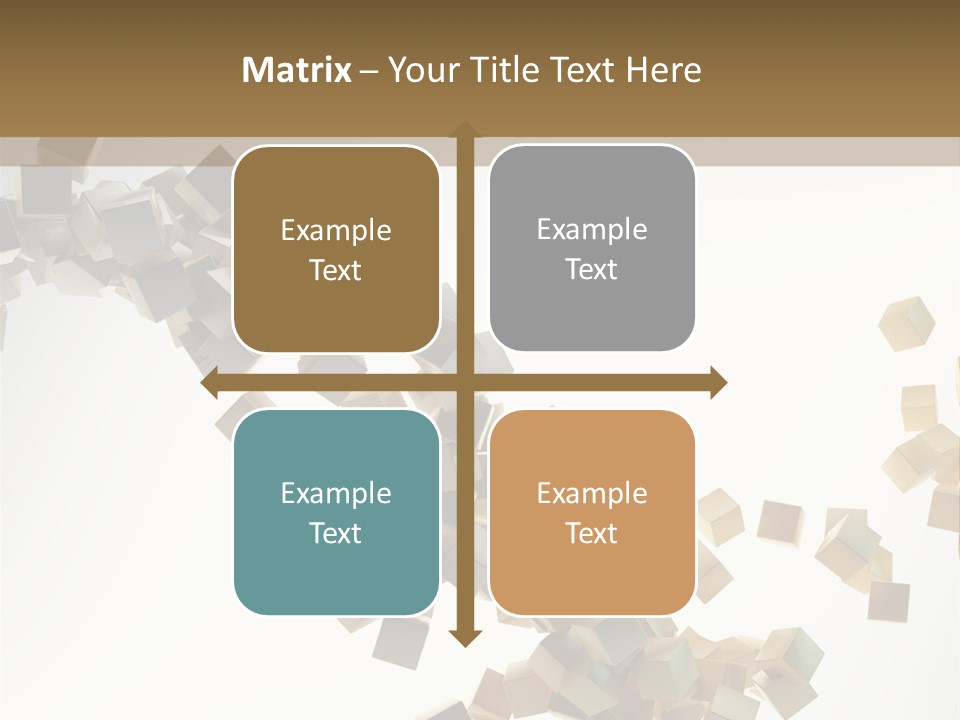 Matrix – Your Title Text Here

Example Text

Example Text

Example Text

Example Text